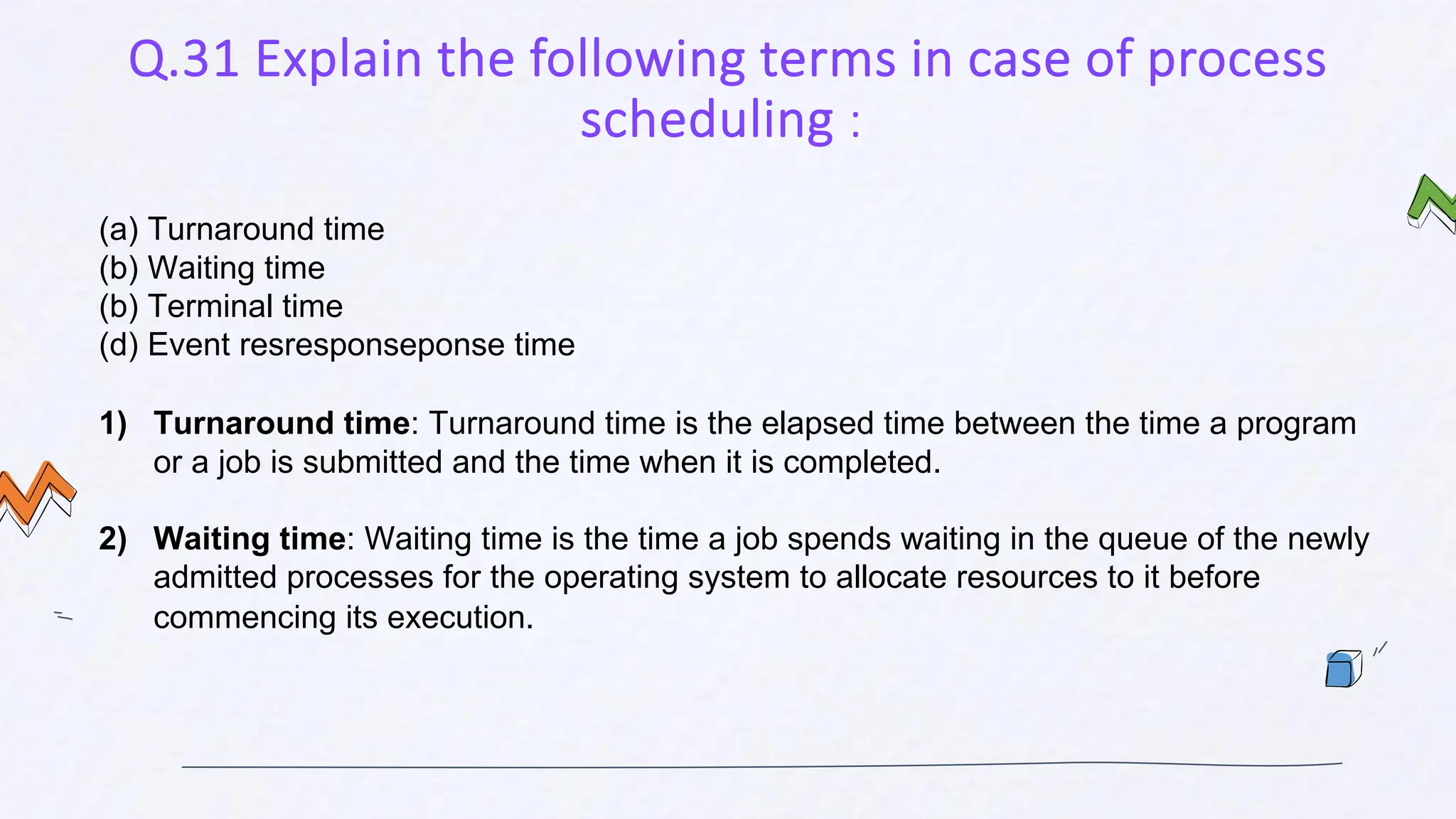 Q.31 Explain the following terms in case of process scheduling :

(a) Turnaround time
(b) Waiting time
(b) Terminal time
(d) Event resresponseponse time

1) **Turnaround time**: Turnaround time is the elapsed time between the time a program or a job is submitted and the time when it is completed.

2) **Waiting time**: Waiting time is the time a job spends waiting in the queue of the newly admitted processes for the operating system to allocate resources to it before commencing its execution.